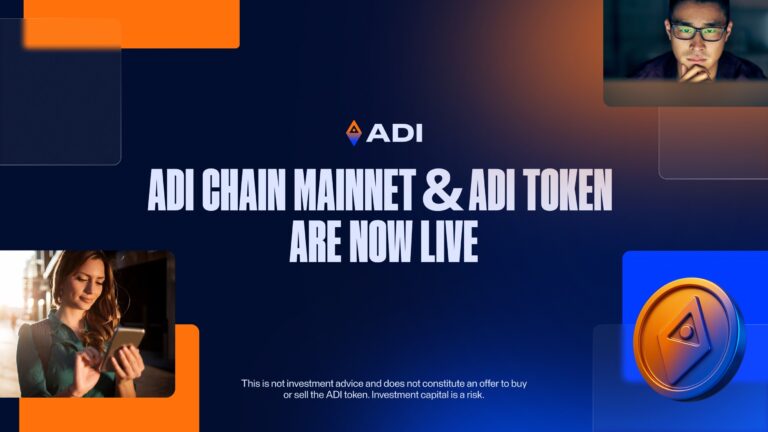 ADI

ADI CHAIN MAINNET & ADI TOKEN ARE NOW LIVE

This is not investment advice and does not constitute an offer to buy or sell the ADI token. Investment capital is a risk.